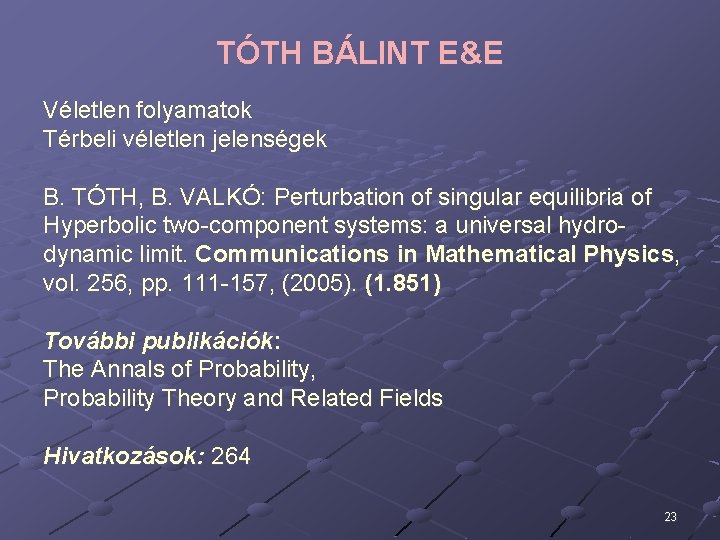 TÓTH BÁLINT E&E

Véletlen folyamatok
Térbeli véletlen jelenségek

B. TÓTH, B. VALKÓ: Perturbation of singular equilibria of Hyperbolic two-component systems: a universal hydrodynamic limit. Communications in Mathematical Physics, vol. 256, pp. 111-157, (2005). (1.851)

További publikációk:
The Annals of Probability,
Probability Theory and Related Fields

Hivatkozások: 264

23